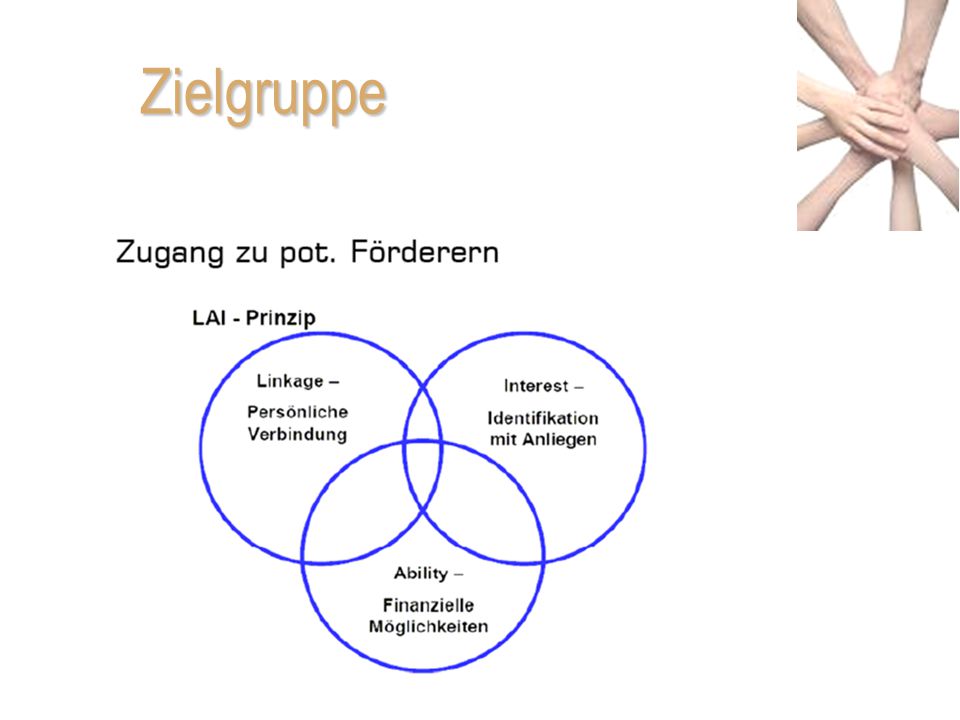 Zielgruppe

Zugang zu pot. Förderern

LAI - Prinzip

Linkage –
Persönliche Verbindung

Interest –
Identifikation mit Anliegen

Ability –
Finanzielle Möglichkeiten